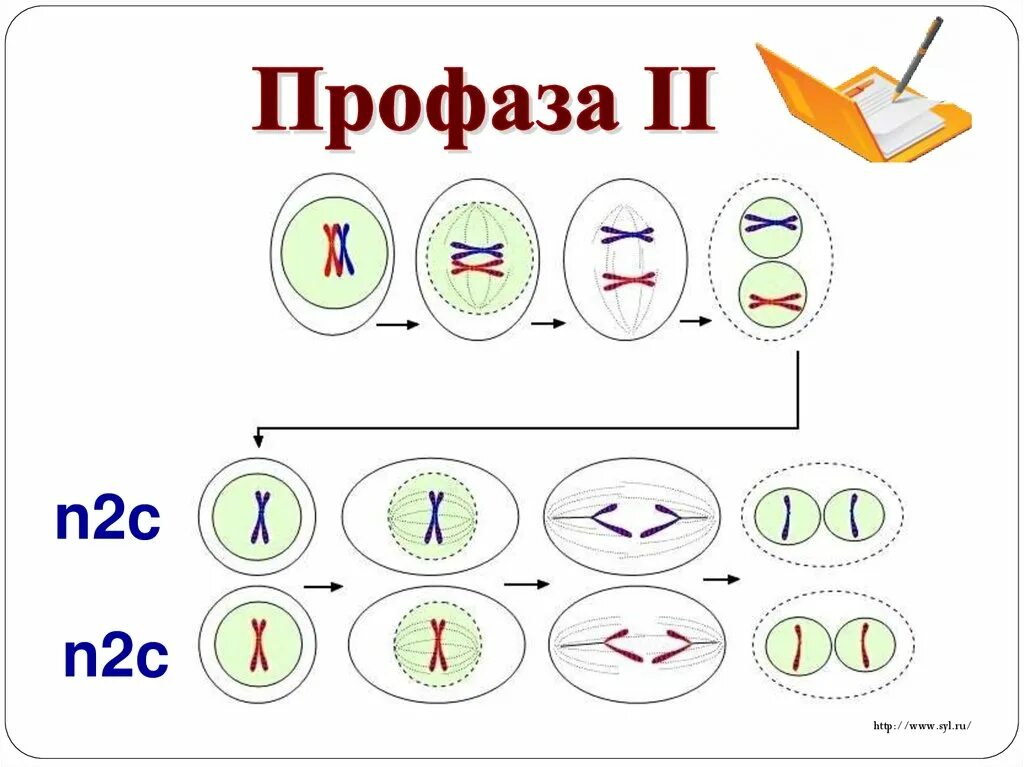 Профаза II

n2c

n2c

http://www.syl.ru/